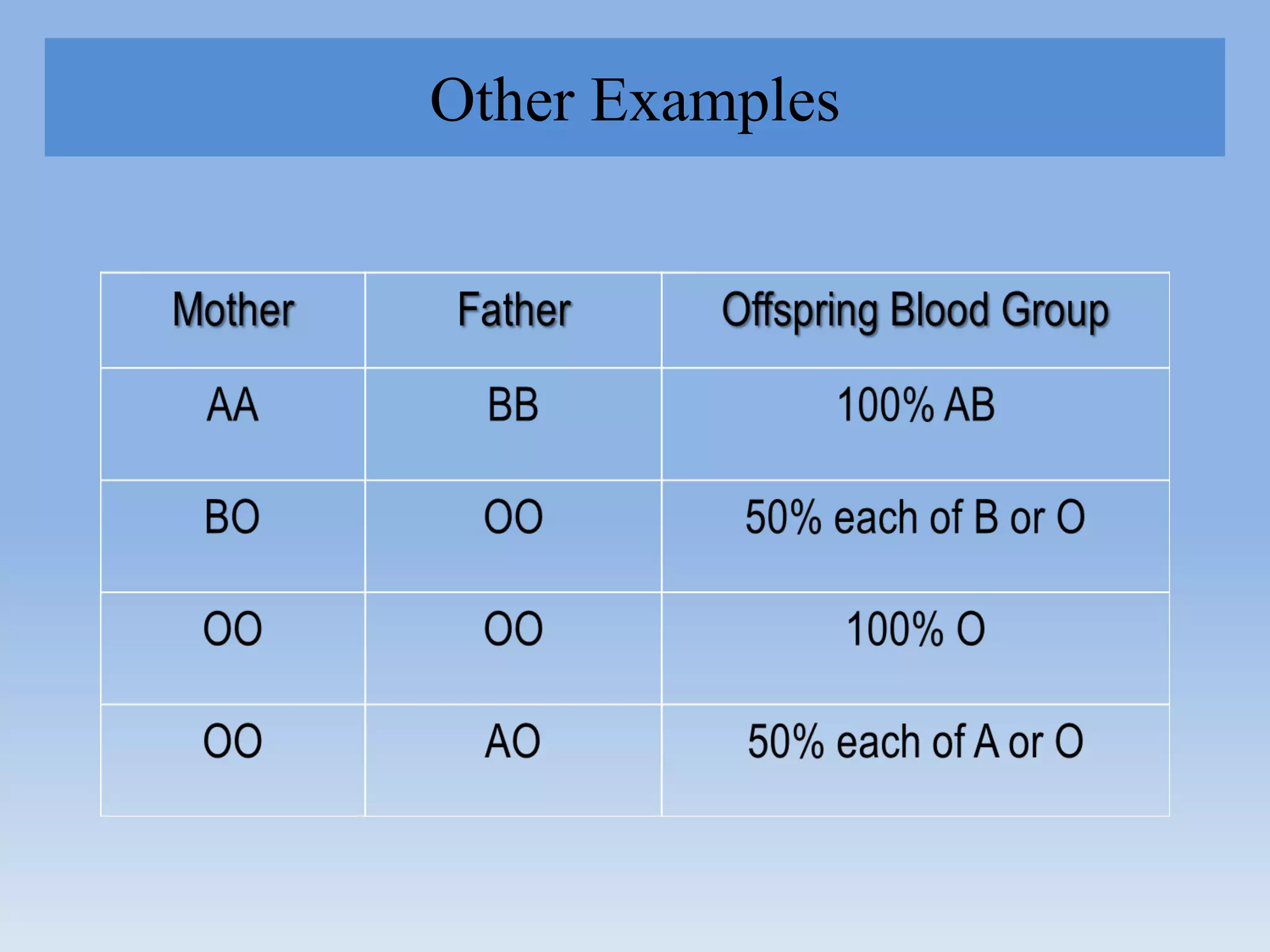 Other Examples

| Mother | Father | Offspring Blood Group |
|---|---|---|
| AA | BB | 100% AB |
| BO | OO | 50% each of B or O |
| OO | OO | 100% O |
| OO | AO | 50% each of A or O |